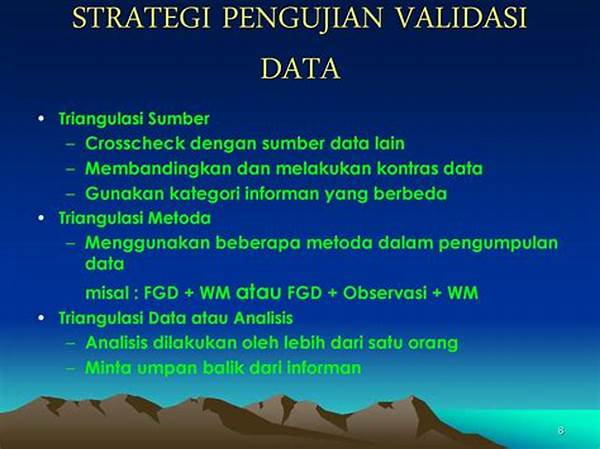 STRATEGI PENGUJIAN VALIDASI DATA

• Triangulasi Sumber
– Crosscheck dengan sumber data lain
– Membandingkan dan melakukan kontras data
– Gunakan kategori informan yang berbeda
• Triangulasi Metoda
– Menggunakan beberapa metoda dalam pengumpulan data
misal : FGD + WM atau FGD + Observasi + WM
• Triangulasi Data atau Analisis
– Analisis dilakukan oleh lebih dari satu orang
– Minta umpan balik dari informan

8